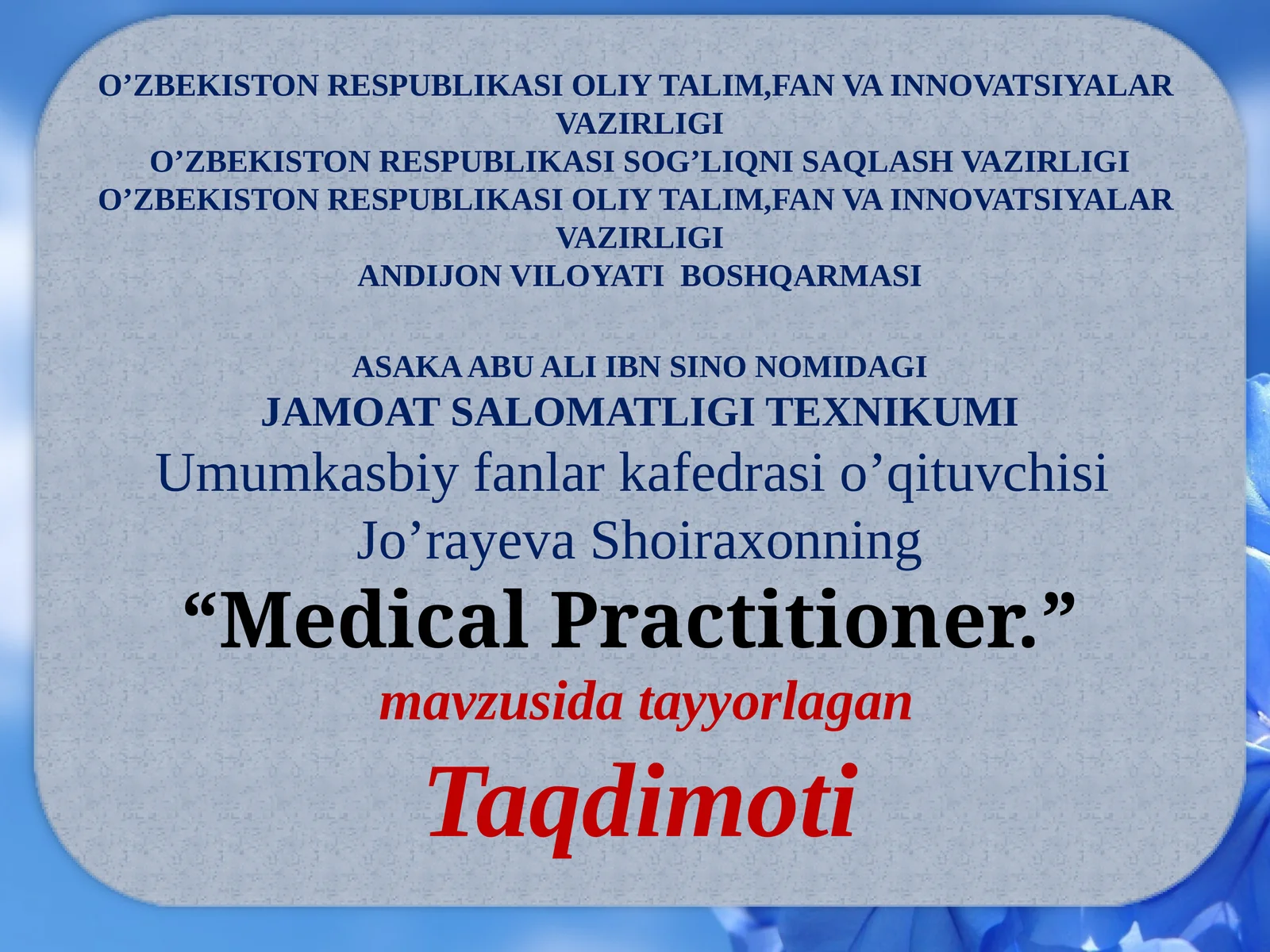 O’ZBEKISTON RESPUBLIKASI OLIY TALIM,FAN VA INNOVATSIYALAR VAZIRLIGI
O’ZBEKISTON RESPUBLIKASI SOG’LIQNI SAQLASH VAZIRLIGI
O’ZBEKISTON RESPUBLIKASI OLIY TALIM,FAN VA INNOVATSIYALAR VAZIRLIGI
ANDIJON VILOYATI BOSHQARMASI

ASAKA ABU ALI IBN SINO NOMIDAGI
JAMOAT SALOMATLIGI TEXNIKUMI
Umumkasbiy fanlar kafedrasi o’qituvchisi Jo’rayeva Shoiraxonning
“Medical Practitioner.”
mavzusida tayyorlagan
Taqdimoti